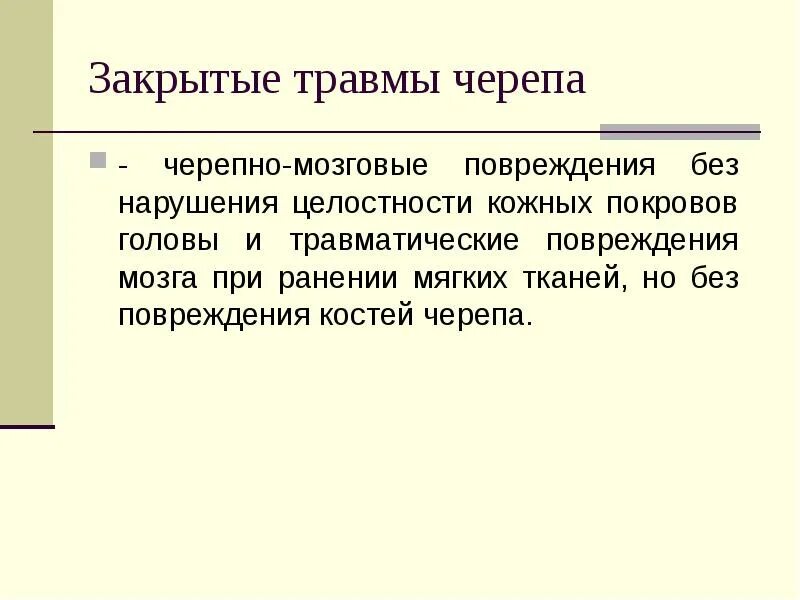 Закрытые травмы черепа

- черепно-мозговые повреждения без нарушения целостности кожных покровов головы и травматические повреждения мозга при ранении мягких тканей, но без повреждения костей черепа.